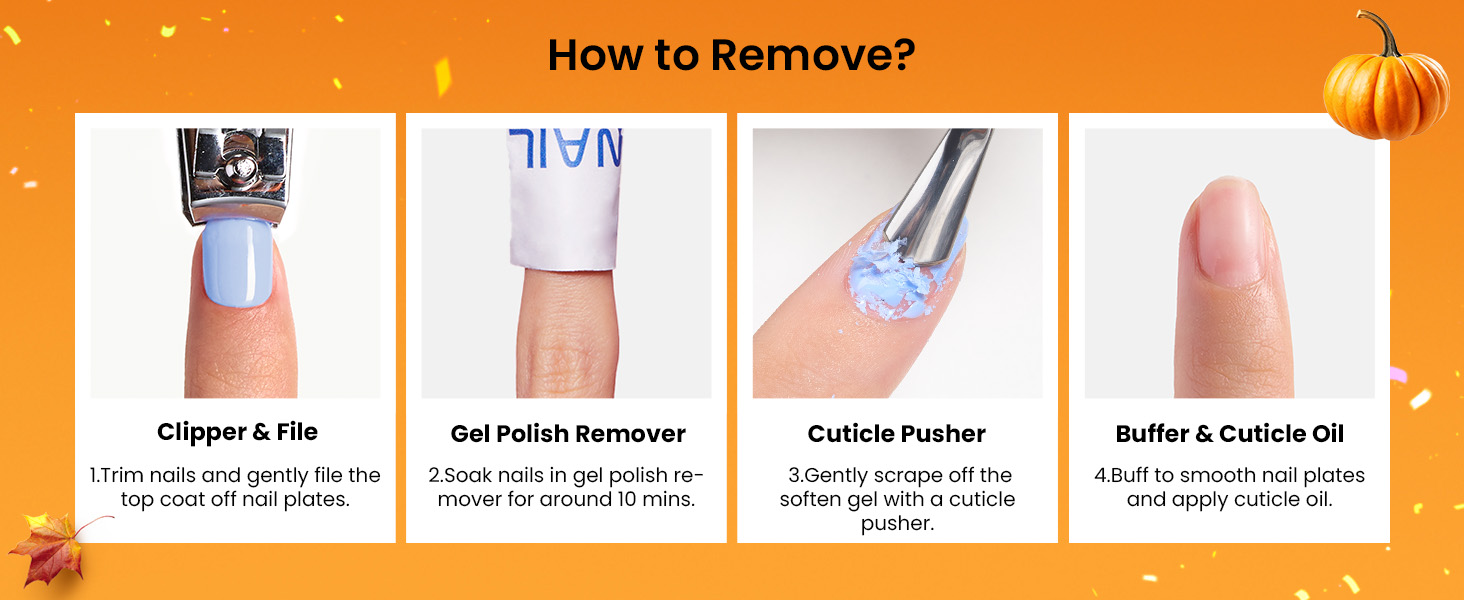 How to Remove?

NAIL

Clipper & File

1.Trim nails and gently file the top coat off nail plates.

Gel Polish Remover

2.Soak nails in gel polish remover for around 10 mins.

Cuticle Pusher

3.Gently scrape off the soften gel with a cuticle pusher.

Buffer & Cuticle Oil

4.Buff to smooth nail plates and apply cuticle oil.